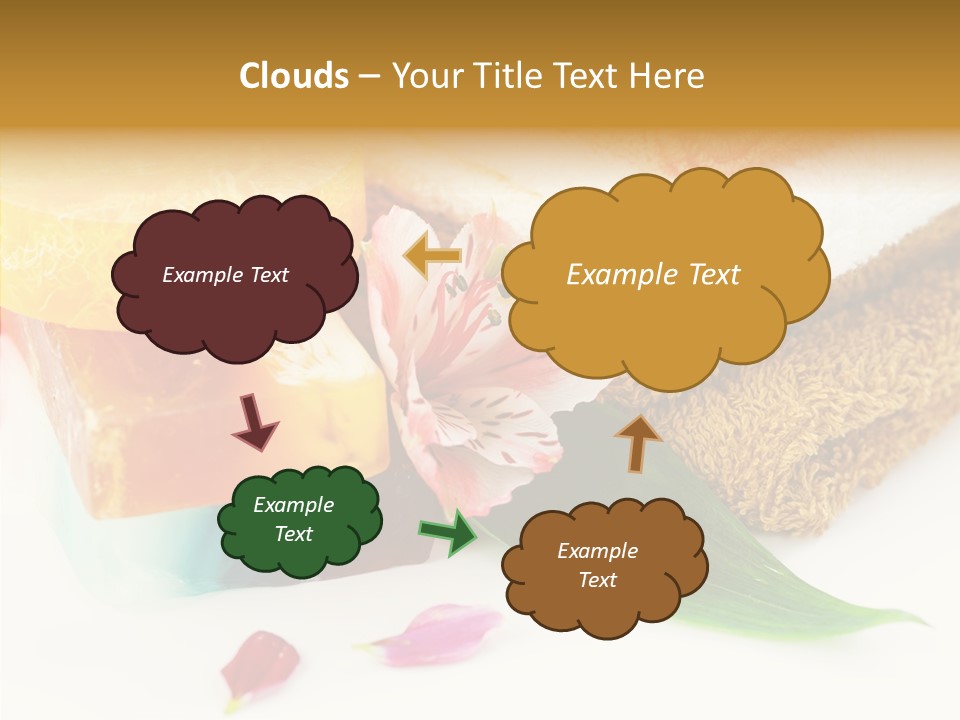 Clouds – Your Title Text Here

Example Text

Example Text

Example Text

Example Text